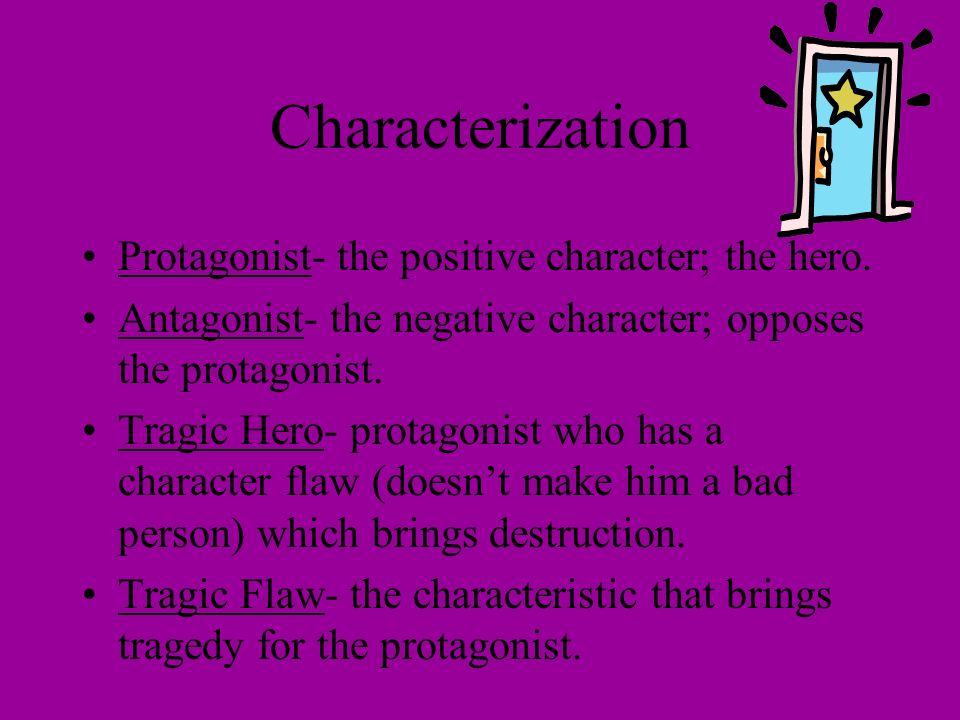 Characterization

• Protagonist- the positive character; the hero.
• Antagonist- the negative character; opposes the protagonist.
• Tragic Hero- protagonist who has a character flaw (doesn’t make him a bad person) which brings destruction.
• Tragic Flaw- the characteristic that brings tragedy for the protagonist.